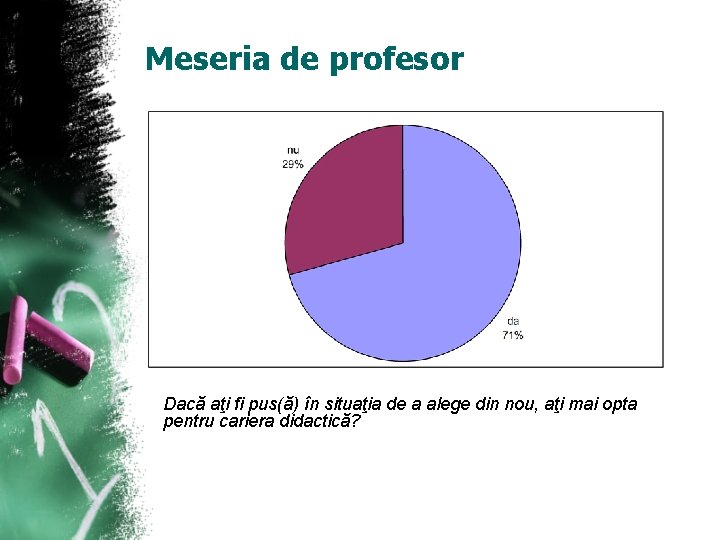 Meseria de profesor

nu
29%

da
71%

Dacă aţi fi pus(ă) în situaţia de a alege din nou, aţi mai opta pentru cariera didactică?